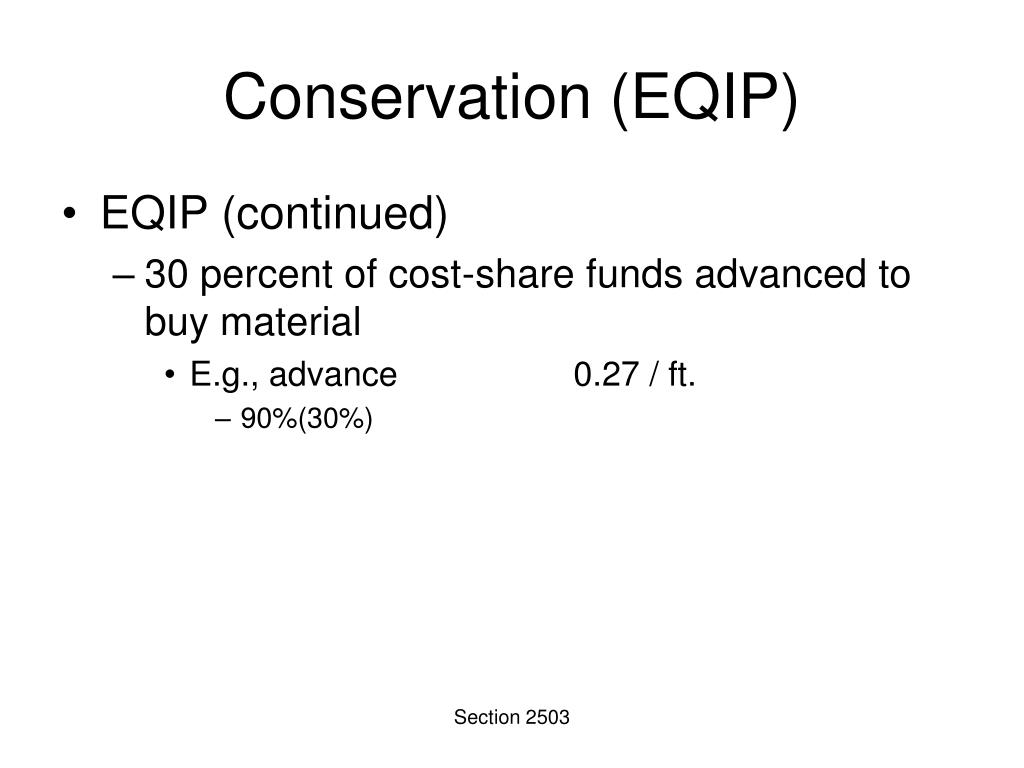 Conservation (EQIP)

• EQIP (continued)
– 30 percent of cost-share funds advanced to buy material
• E.g., advance 0.27 / ft.
– 90%(30%)

Section 2503